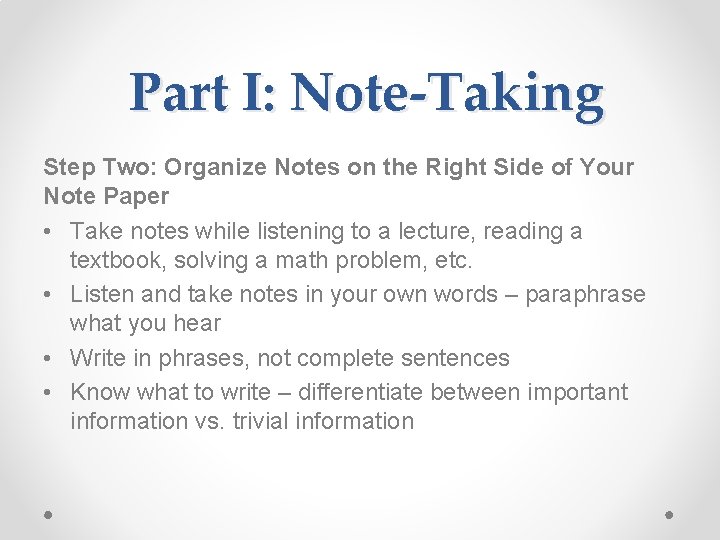 Part I: Note-Taking

Step Two: Organize Notes on the Right Side of Your Note Paper

• Take notes while listening to a lecture, reading a textbook, solving a math problem, etc.
• Listen and take notes in your own words – paraphrase what you hear
• Write in phrases, not complete sentences
• Know what to write – differentiate between important information vs. trivial information